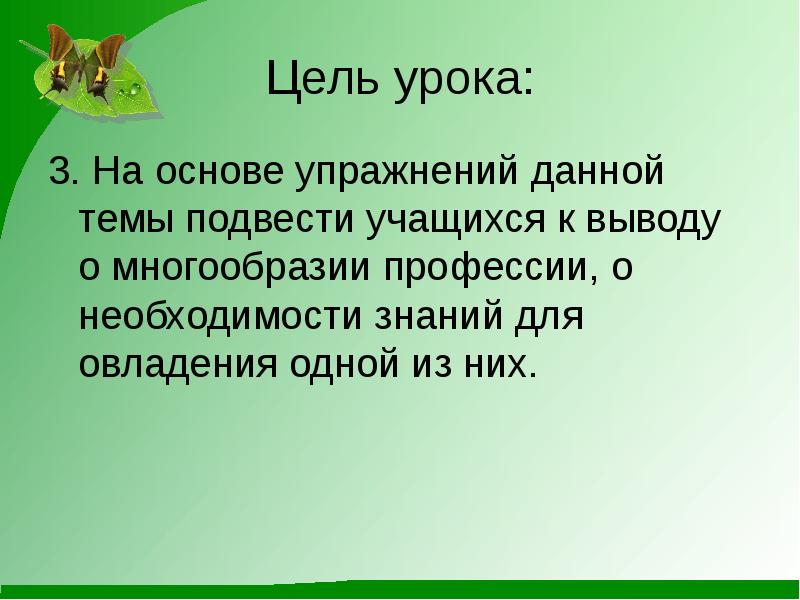 Цель урока:

3. На основе упражнений данной темы подвести учащихся к выводу о многообразии профессии, о необходимости знаний для овладения одной из них.